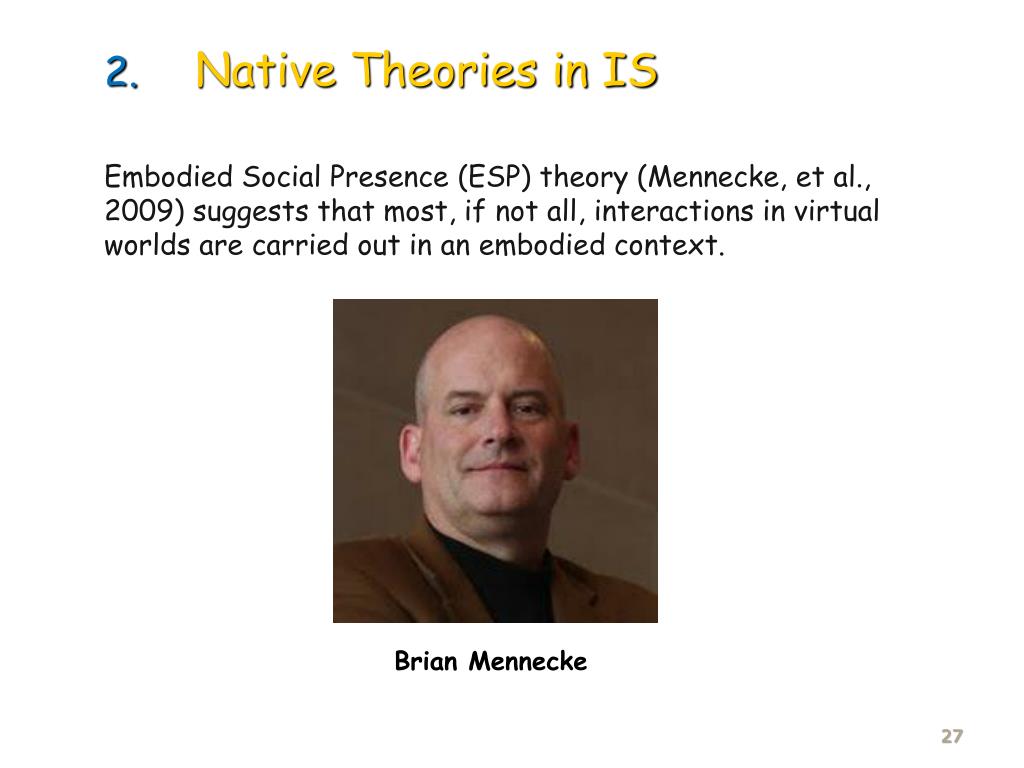 2. Native Theories in IS

Embodied Social Presence (ESP) theory (Mennecke, et al., 2009) suggests that most, if not all, interactions in virtual worlds are carried out in an embodied context.

Brian Mennecke

27